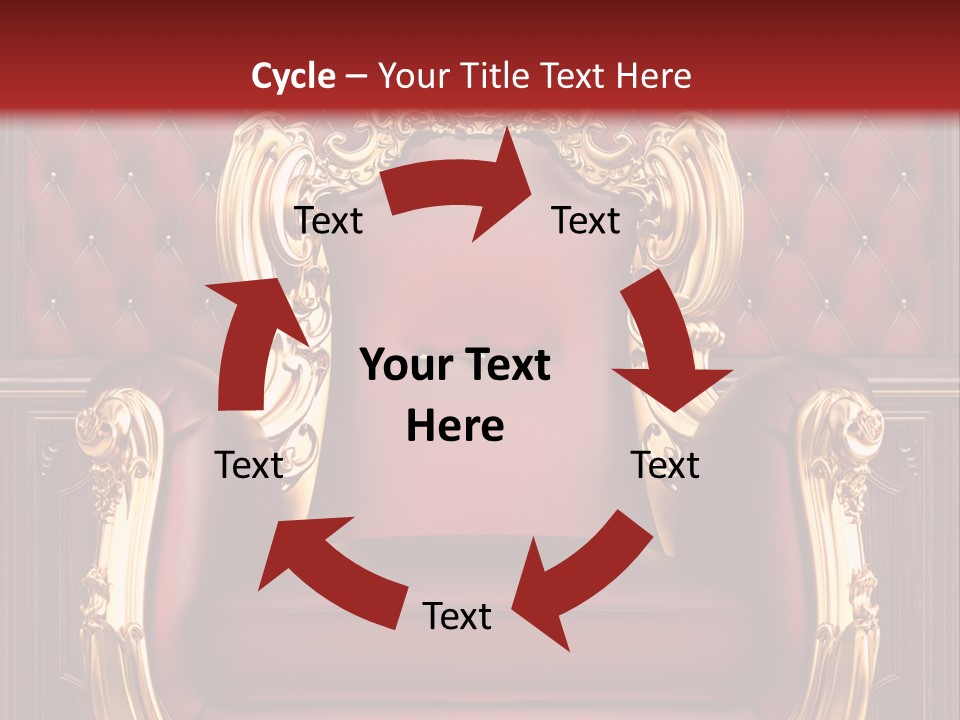 Cycle – Your Title Text Here

Text

Text

Your Text Here

Text

Text

Text